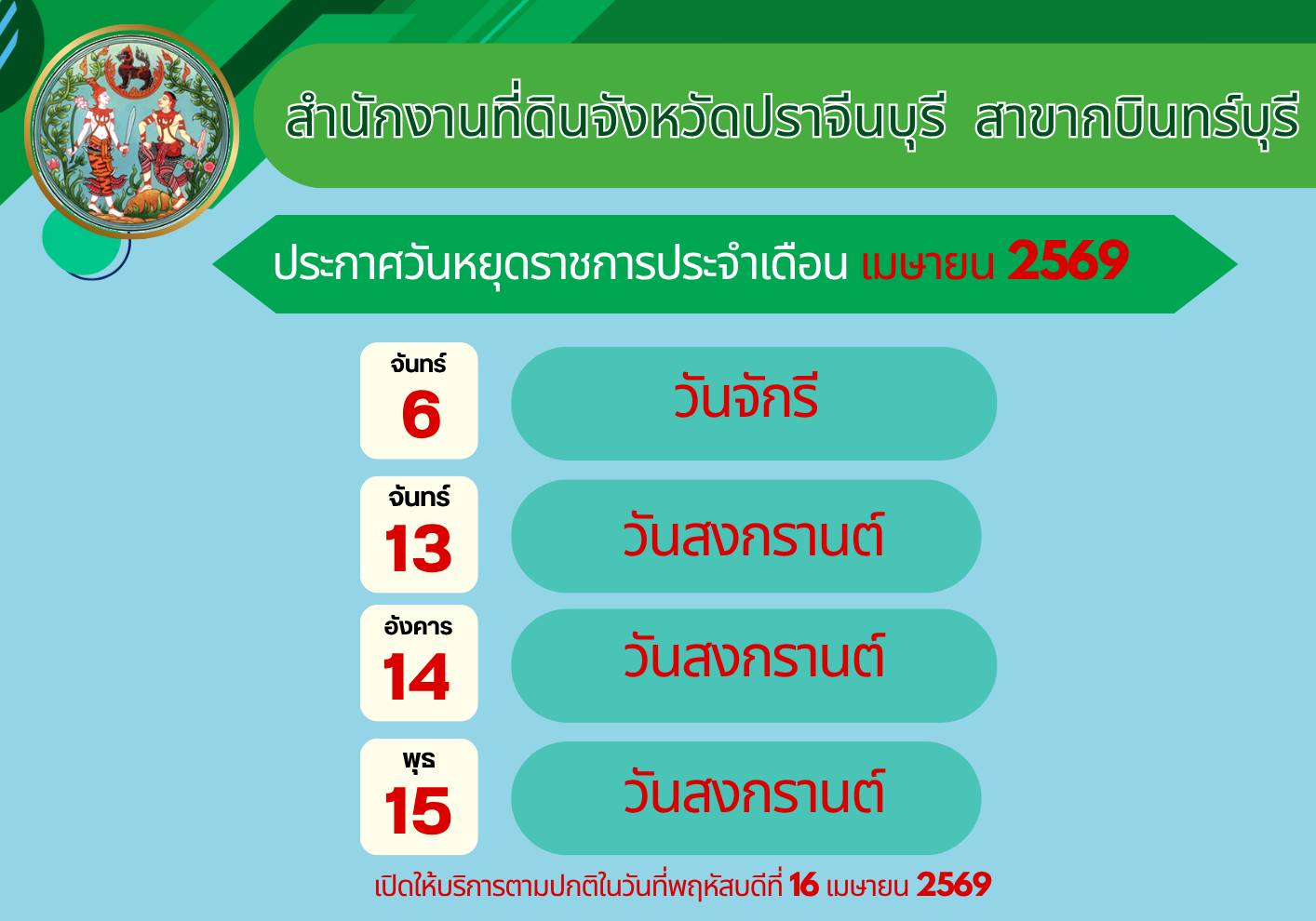 สำนักงานที่ดินจังหวัดปราจีนบุรี สาขากบินทร์บุรี

ประกาศวันหยุดราชการประจำเดือน เมษายน 2569

จันทร์
6
วันจักรี

จันทร์
13
วันสงกรานต์

อังคาร
14
วันสงกรานต์

พุธ
15
วันสงกรานต์

เปิดให้บริการตามปกติในวันที่พฤหัสบดีที่ 16 เมษายน 2569